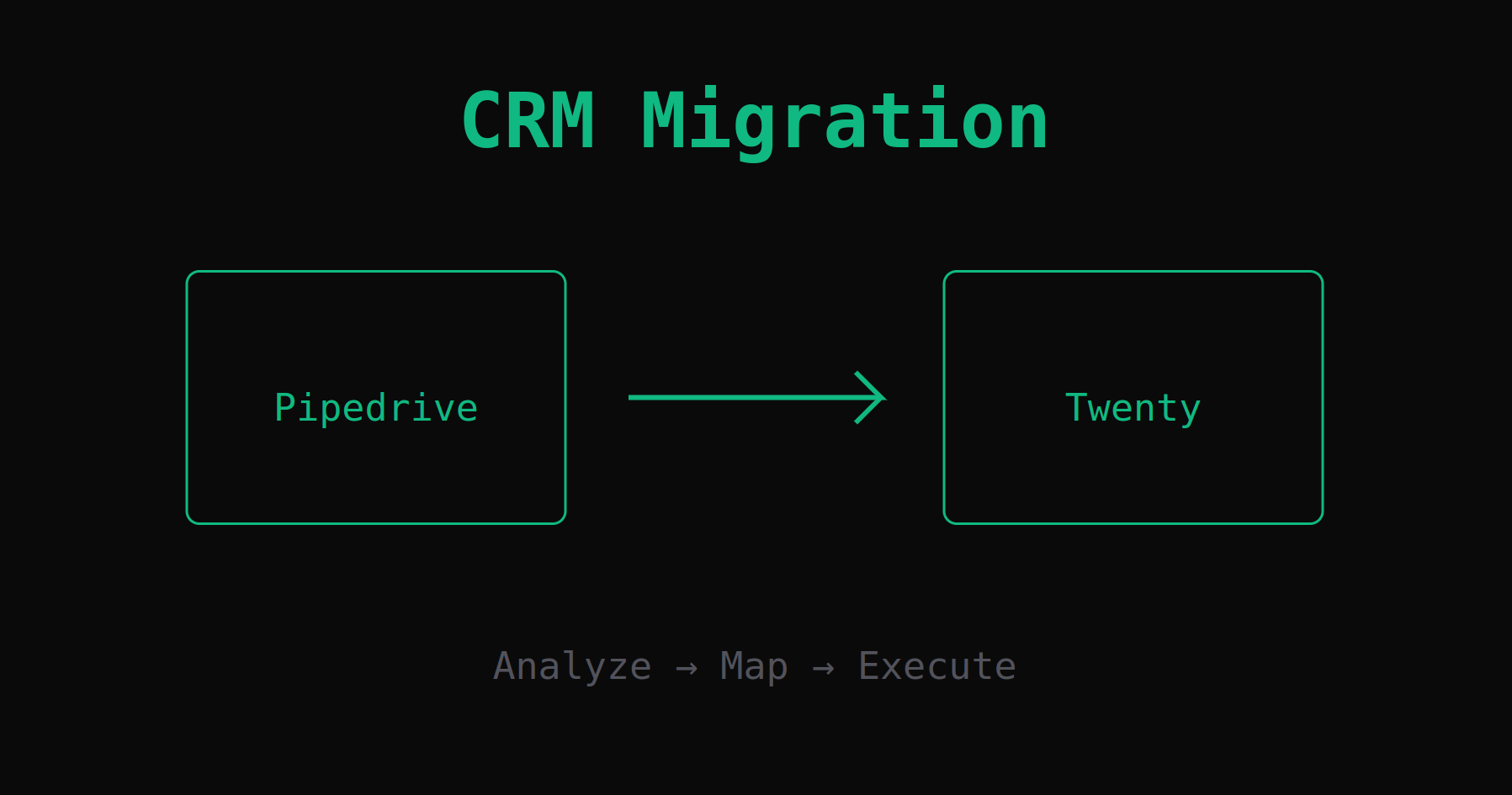 CRM Migration

Pipedrive

Twenty

Analyze → Map → Execute